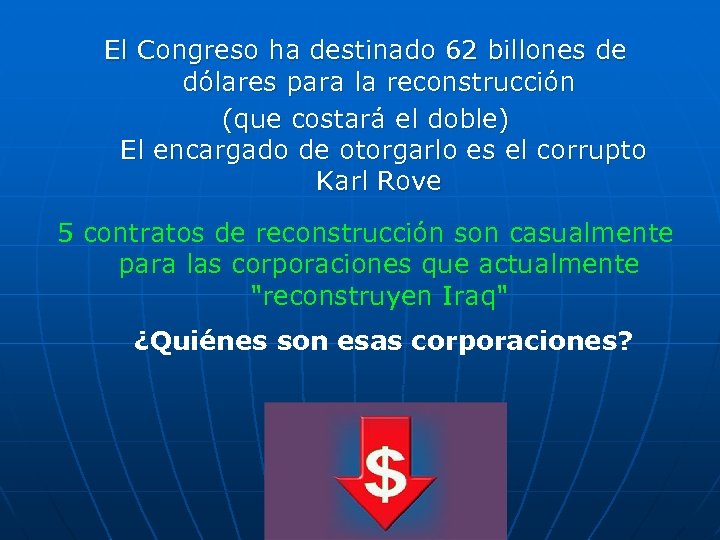 El Congreso ha destinado 62 billones de dólares para la reconstrucción
(que costará el doble)
El encargado de otorgarlo es el corrupto Karl Rove

5 contratos de reconstrucción son casualmente para las corporaciones que actualmente "reconstruyen Iraq"

¿Quiénes son esas corporaciones?

$